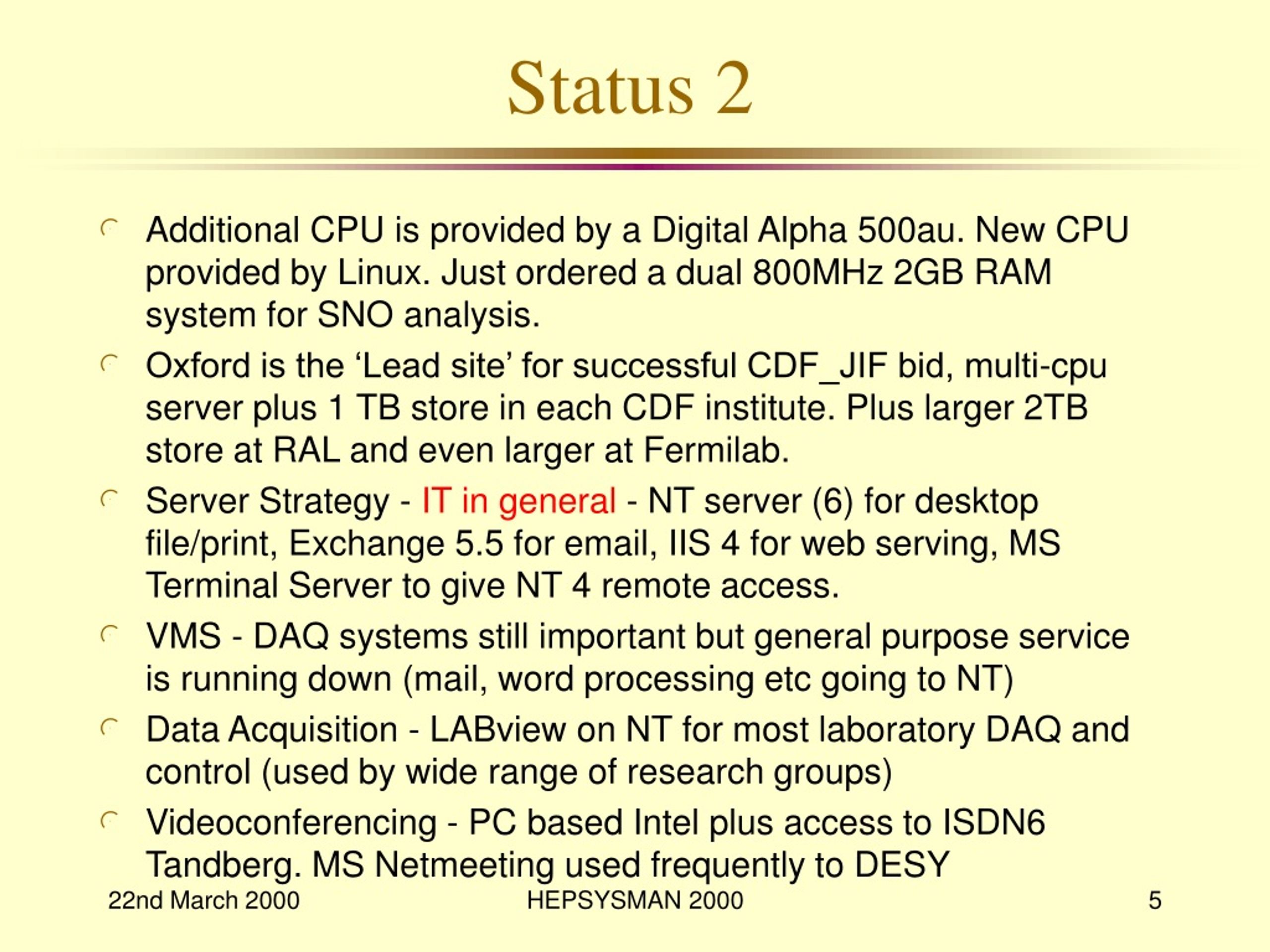 Status 2

Additional CPU is provided by a Digital Alpha 500au. New CPU provided by Linux. Just ordered a dual 800MHz 2GB RAM system for SNO analysis.

Oxford is the ‘Lead site’ for successful CDF_JIF bid, multi-cpu server plus 1 TB store in each CDF institute. Plus larger 2TB store at RAL and even larger at Fermilab.

Server Strategy - IT in general - NT server (6) for desktop file/print, Exchange 5.5 for email, IIS 4 for web serving, MS Terminal Server to give NT 4 remote access.

VMS - DAQ systems still important but general purpose service is running down (mail, word processing etc going to NT)

Data Acquisition - LABview on NT for most laboratory DAQ and control (used by wide range of research groups)

Videoconferencing - PC based Intel plus access to ISDN6 Tandberg. MS Netmeeting used frequently to DESY

22nd March 2000 HEPSYSMAN 2000 5